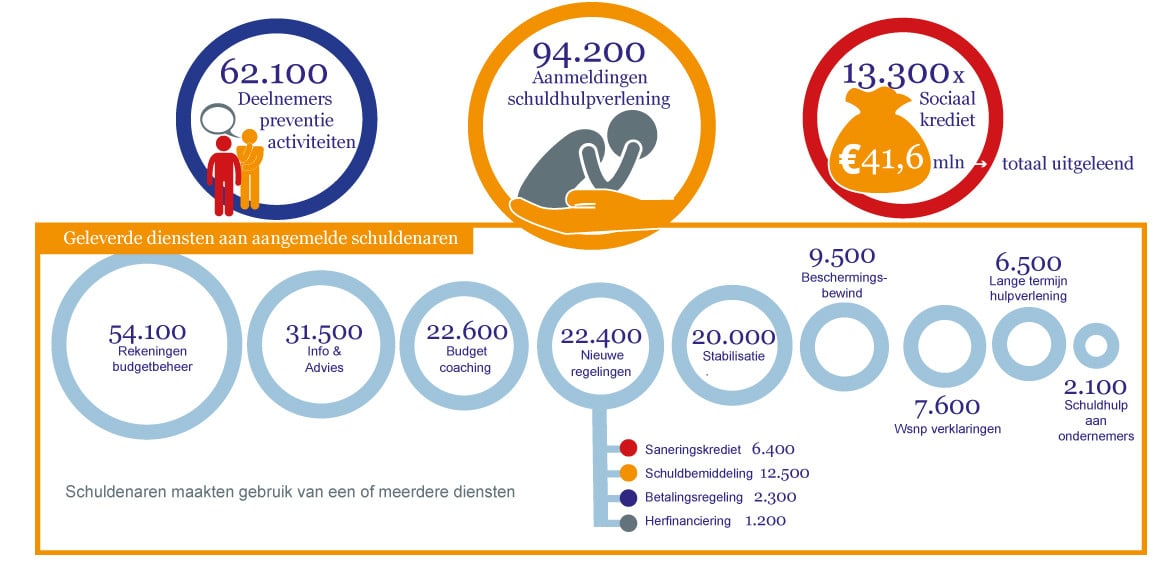 62.100
Deelnemers preventie activiteiten

94.200
Aanmeldingen schuldhulpverlening

13.300 x
Sociaal krediet
€41,6 mln → totaal uitgeleend

Geleverde diensten aan aangemelde schuldenaren

54.100
Rekeningen budgetbeheer

31.500
Info & Advies

22.600
Budget coaching

22.400
Nieuwe regelingen

20.000
Stabilisatie
.

9.500
Beschermingsbewind

7.600
Wsnp verklaringen

6.500
Lange termijn hulpverlening

2.100
Schuldhulp aan ondernemers

Saneringskrediet 6.400
Schuldbemiddeling 12.500
Betalingsregeling 2.300
Herfinanciering 1.200

Schuldenaren maakten gebruik van een of meerdere diensten